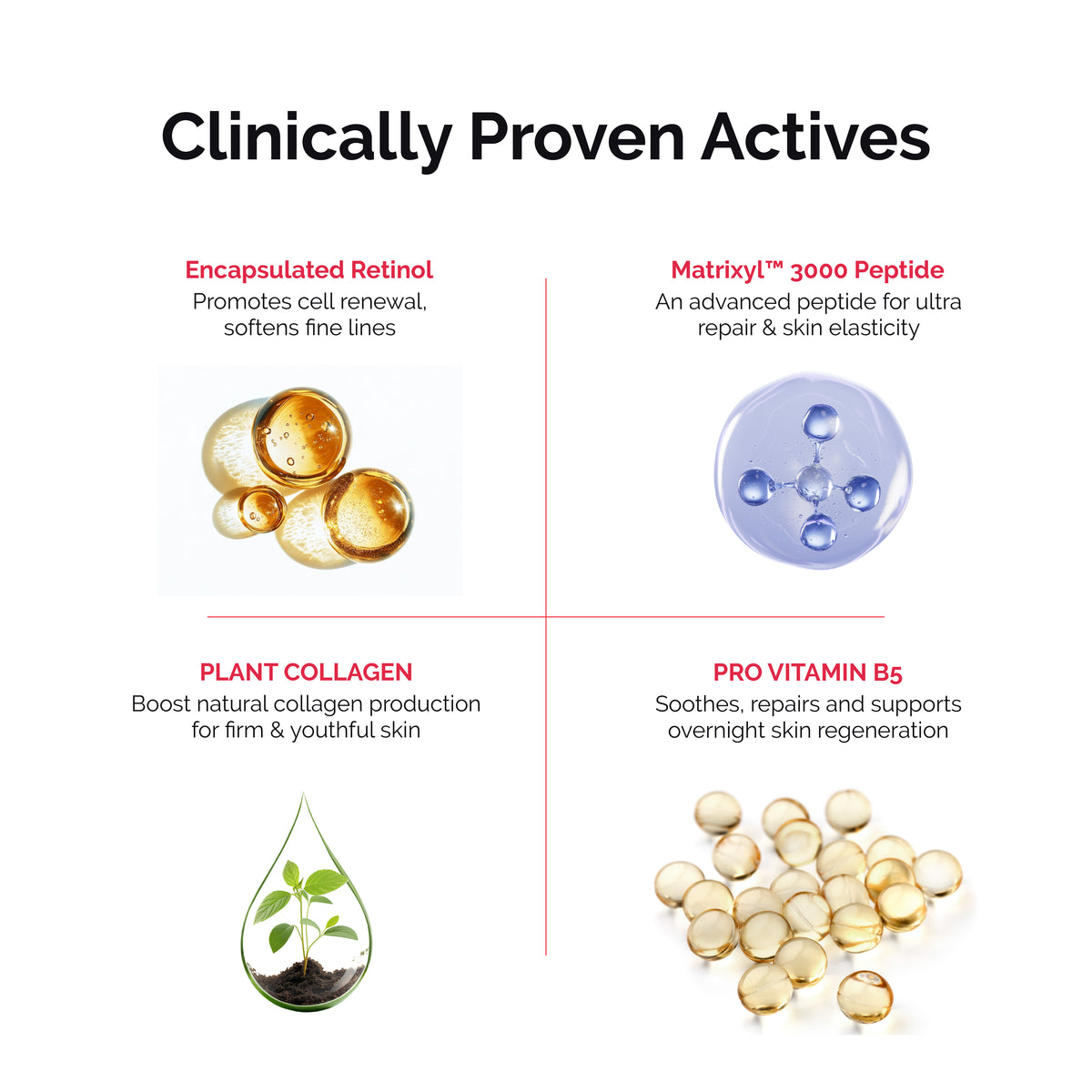 Clinically Proven Actives

Encapsulated Retinol
Promotes cell renewal, softens fine lines

Matrixyl™ 3000 Peptide
An advanced peptide for ultra repair & skin elasticity

PLANT COLLAGEN
Boost natural collagen production for firm & youthful skin

PRO VITAMIN B5
Soothes, repairs and supports overnight skin regeneration